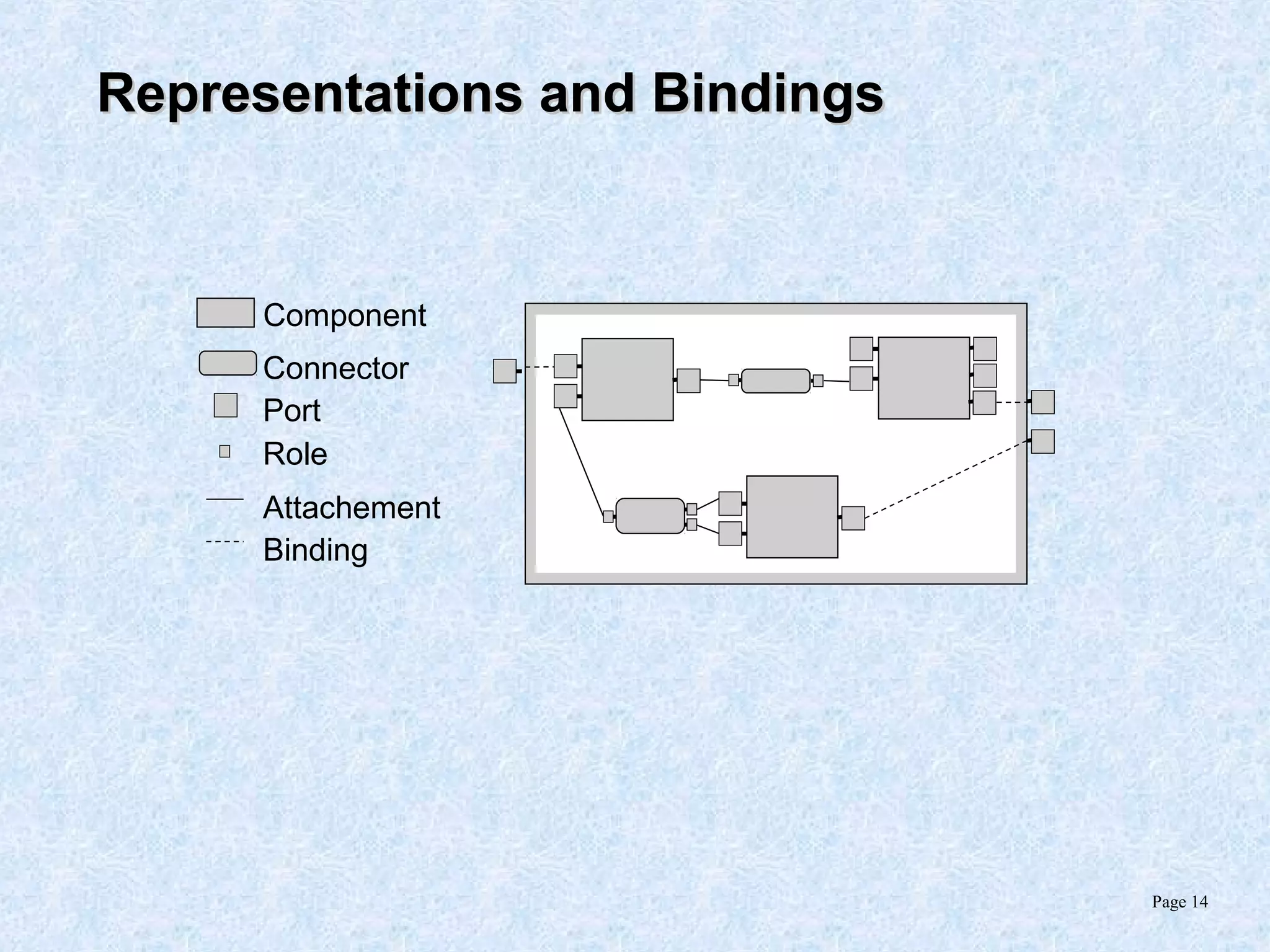 Representations and Bindings

Component
Connector
Port
Role
Attachement
Binding

Page 14